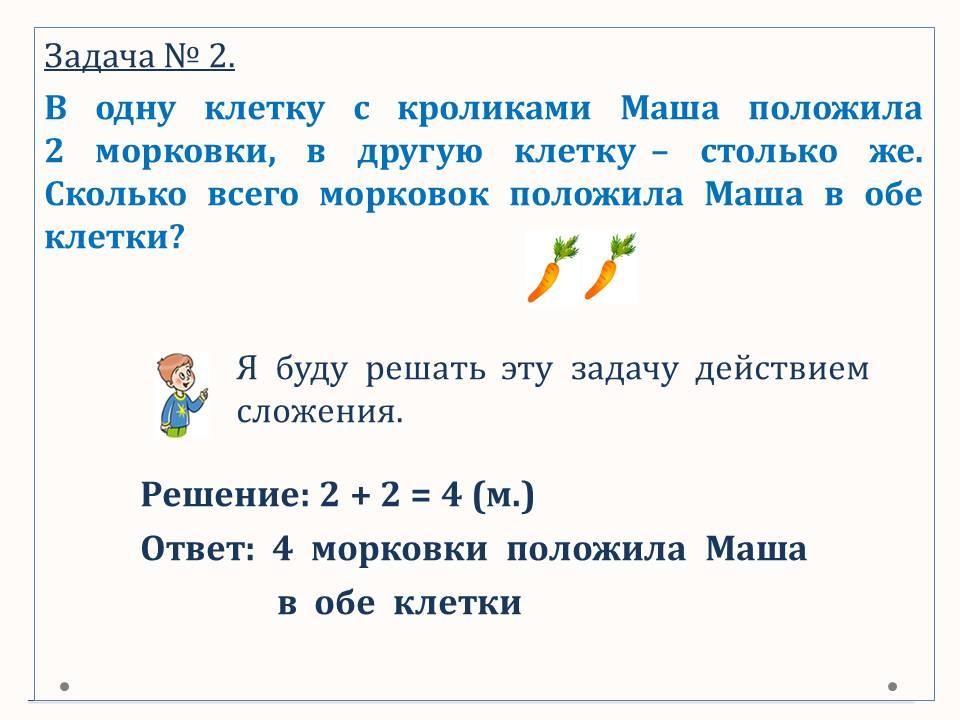 Задача № 2.

В одну клетку с кроликами Маша положила 2 морковки, в другую клетку – столько же. Сколько всего морковок положила Маша в обе клетки?

Я буду решать эту задачу действием сложения.

Решение: $2 + 2 = 4$ (м.)

Ответ: 4 морковки положила Маша в обе клетки